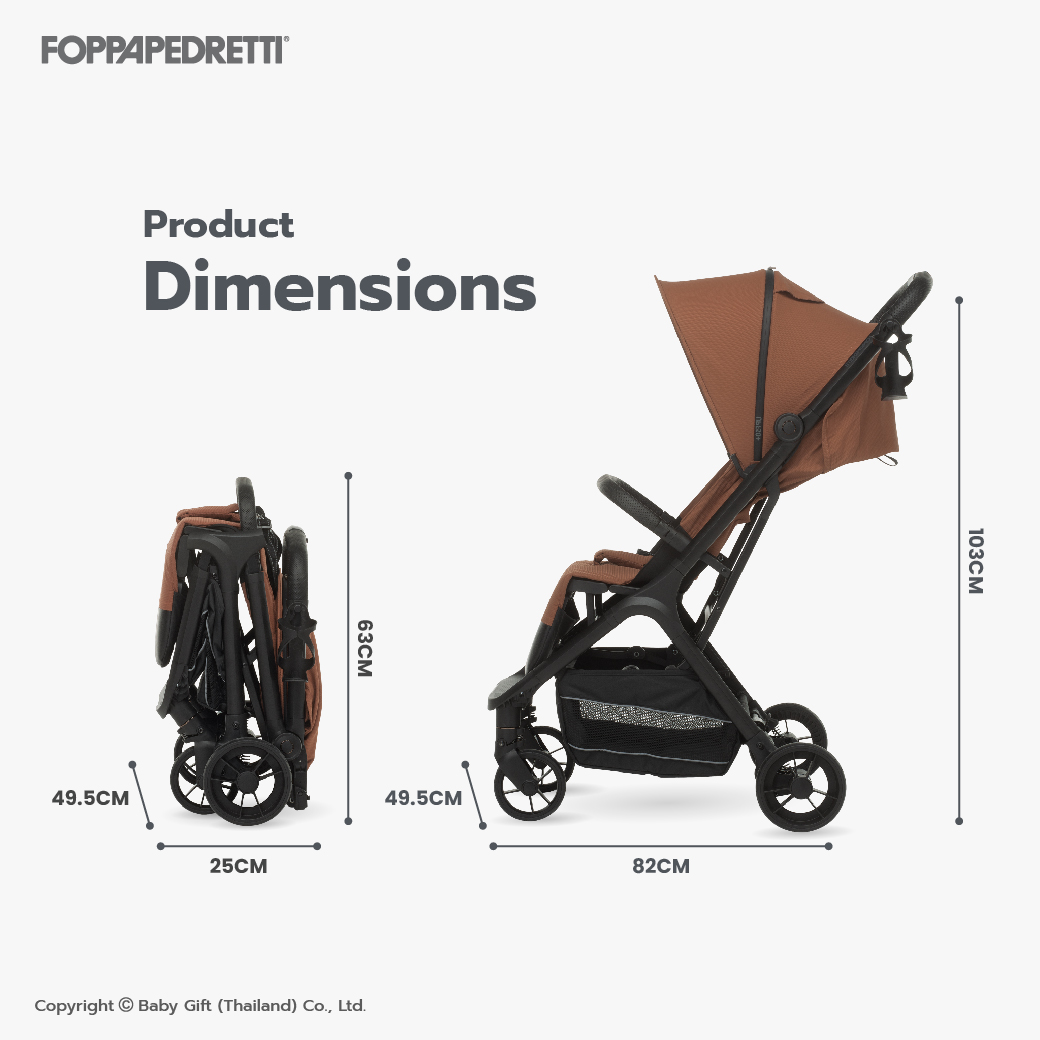 FOPPAPEDRETTI®

Product
Dimensions

63CM

49.5CM

25CM

103CM

49.5CM

82CM

Copyright © Baby Gift (Thailand) Co., Ltd.